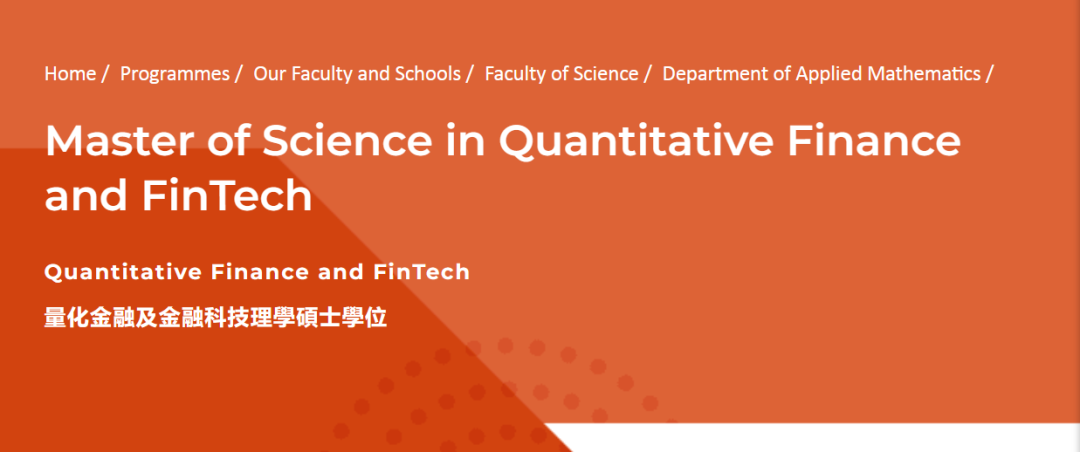 Home / Programmes / Our Faculty and Schools / Faculty of Science / Department of Applied Mathematics /

Master of Science in Quantitative Finance and FinTech

Quantitative Finance and FinTech

量化金融及金融科技理學碩士學位